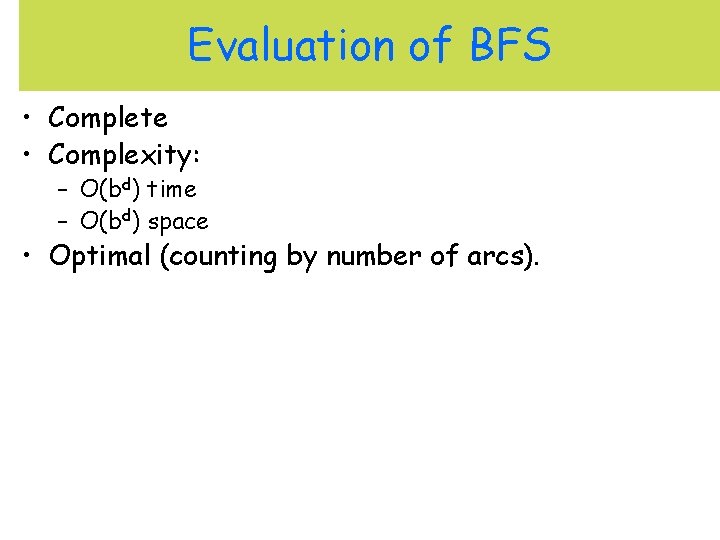 Evaluation of BFS

• Complete
• Complexity:
– $O(b^d)$ time
– $O(b^d)$ space
• Optimal (counting by number of arcs).